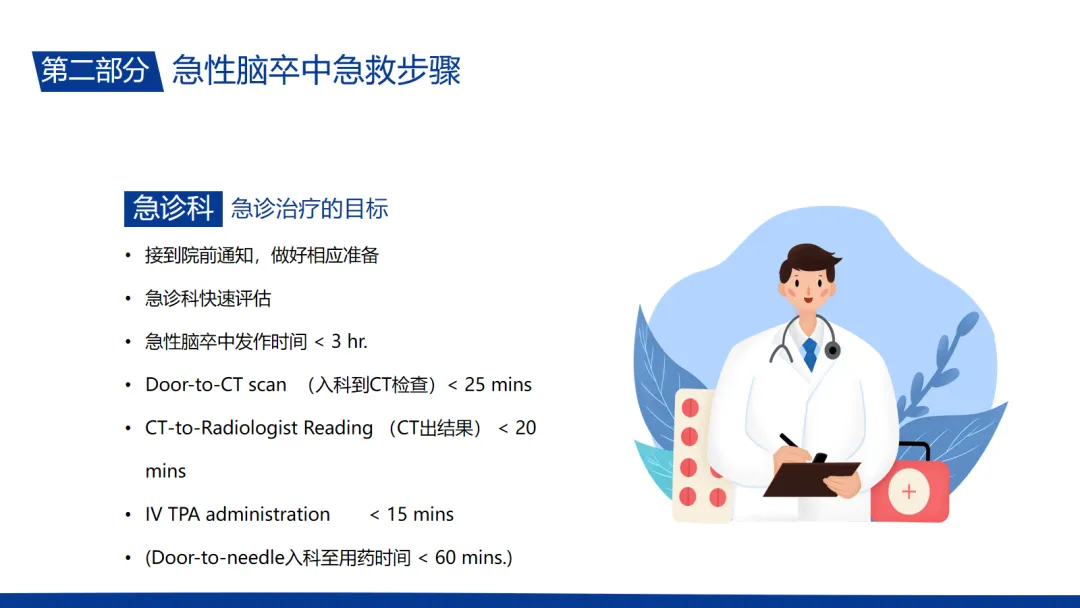 第二部分 急性脑卒中急救步骤

急诊科 急诊治疗的目标

• 接到院前通知，做好相应准备
• 急诊科快速评估
• 急性脑卒中发作时间 < 3 hr.
• Door-to-CT scan （入科到CT检查）< 25 mins
• CT-to-Radiologist Reading （CT出结果） < 20 mins
• IV TPA administration < 15 mins
• (Door-to-needle入科至用药时间 < 60 mins.)